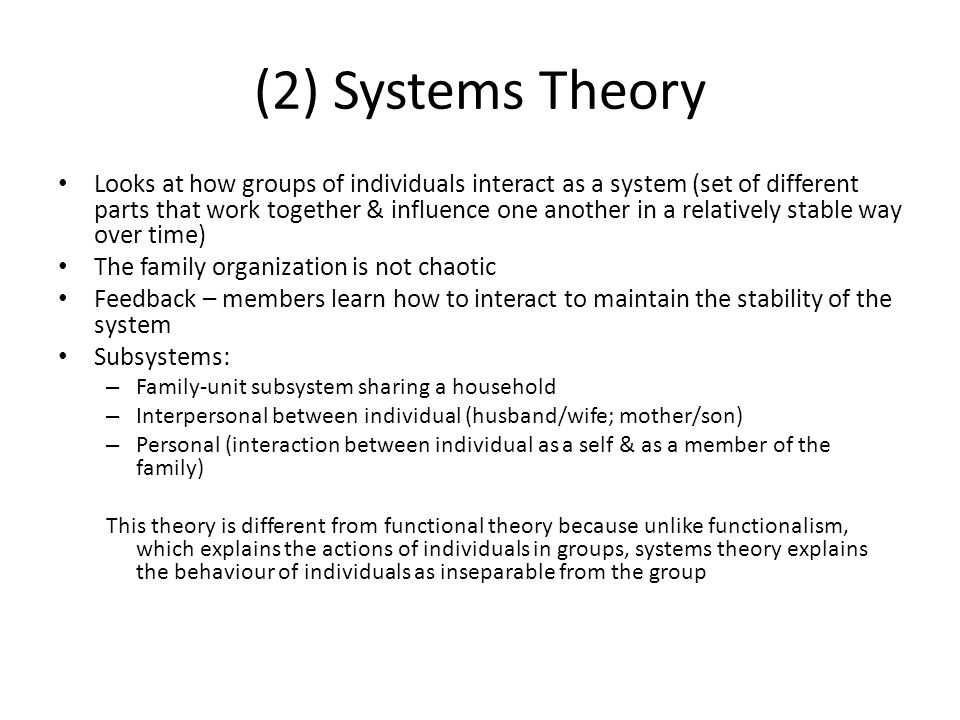 (2) Systems Theory

• Looks at how groups of individuals interact as a system (set of different parts that work together & influence one another in a relatively stable way over time)
• The family organization is not chaotic
• Feedback – members learn how to interact to maintain the stability of the system
• Subsystems:
– Family-unit subsystem sharing a household
– Interpersonal between individual (husband/wife; mother/son)
– Personal (interaction between individual as a self & as a member of the family)

This theory is different from functional theory because unlike functionalism, which explains the actions of individuals in groups, systems theory explains the behaviour of individuals as inseparable from the group